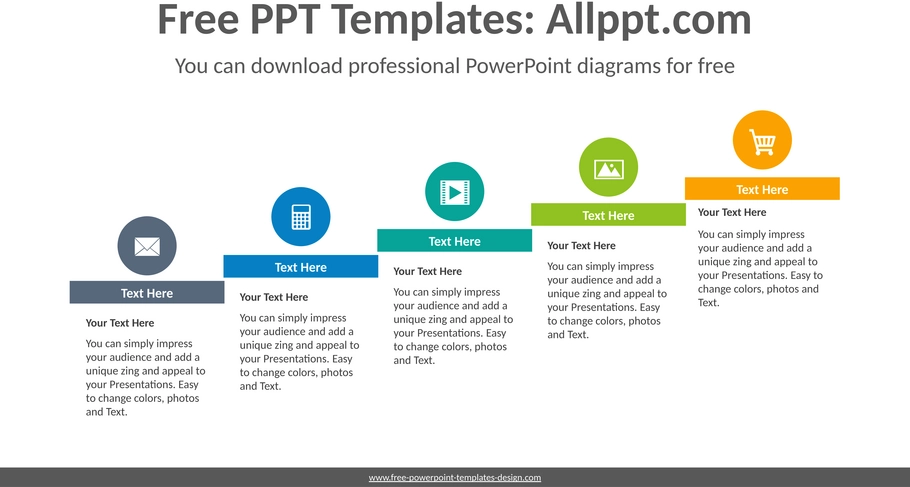 Free PPT Templates: Allppt.com

You can download professional PowerPoint diagrams for free

Text Here

Your Text Here

You can simply impress your audience and add a unique zing and appeal to your Presentations. Easy to change colors, photos and Text.

Text Here

Your Text Here

You can simply impress your audience and add a unique zing and appeal to your Presentations. Easy to change colors, photos and Text.

Text Here

Your Text Here

You can simply impress your audience and add a unique zing and appeal to your Presentations. Easy to change colors, photos and Text.

Text Here

Your Text Here

You can simply impress your audience and add a unique zing and appeal to your Presentations. Easy to change colors, photos and Text.

Text Here

Your Text Here

You can simply impress your audience and add a unique zing and appeal to your Presentations. Easy to change colors, photos and Text.

www.free-powerpoint-templates-design.com